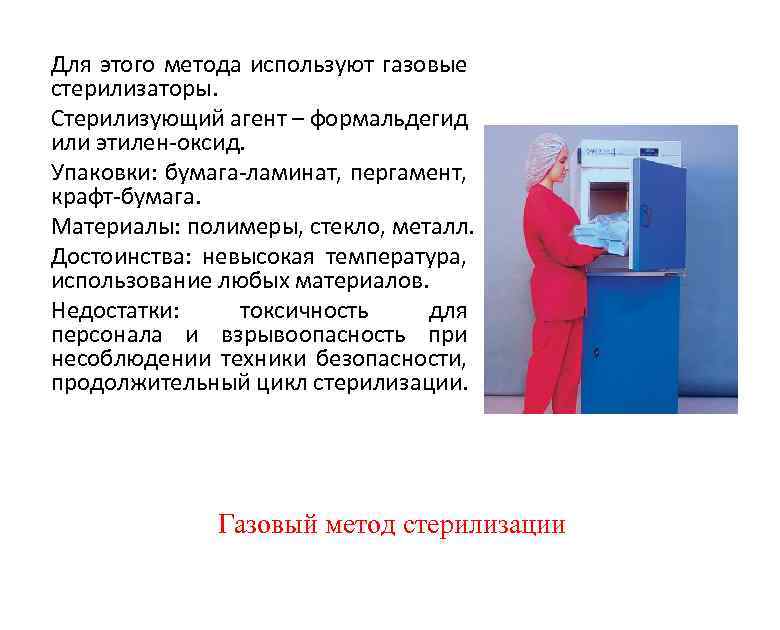 Для этого метода используют газовые стерилизаторы.

Стерилизующий агент – формальдегид или этилен-оксид.

Упаковки: бумага-ламинат, пергамент, крафт-бумага.

Материалы: полимеры, стекло, металл.

Достоинства: невысокая температура, использование любых материалов.

Недостатки: токсичность для персонала и взрывоопасность при несоблюдении техники безопасности, продолжительный цикл стерилизации.

Газовый метод стерилизации